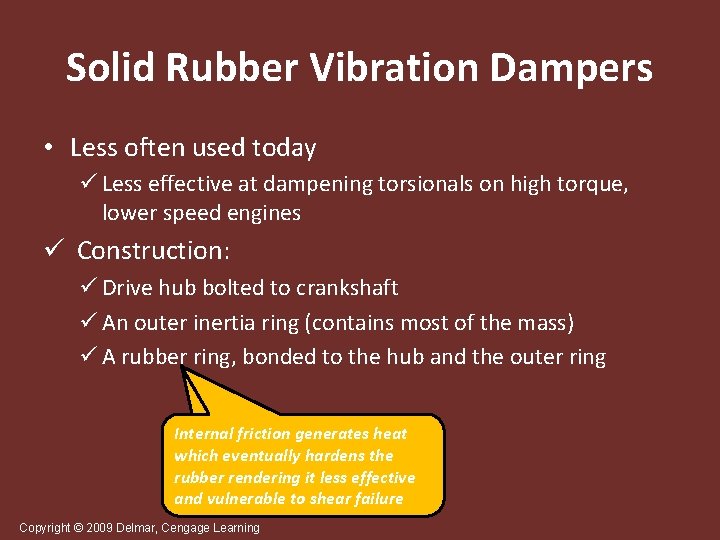 Solid Rubber Vibration Dampers

• Less often used today

✓ Less effective at dampening torsionals on high torque, lower speed engines

✓ Construction:

✓ Drive hub bolted to crankshaft

✓ An outer inertia ring (contains most of the mass)

✓ A rubber ring, bonded to the hub and the outer ring

Internal friction generates heat which eventually hardens the rubber rendering it less effective and vulnerable to shear failure

Copyright © 2009 Delmar, Cengage Learning